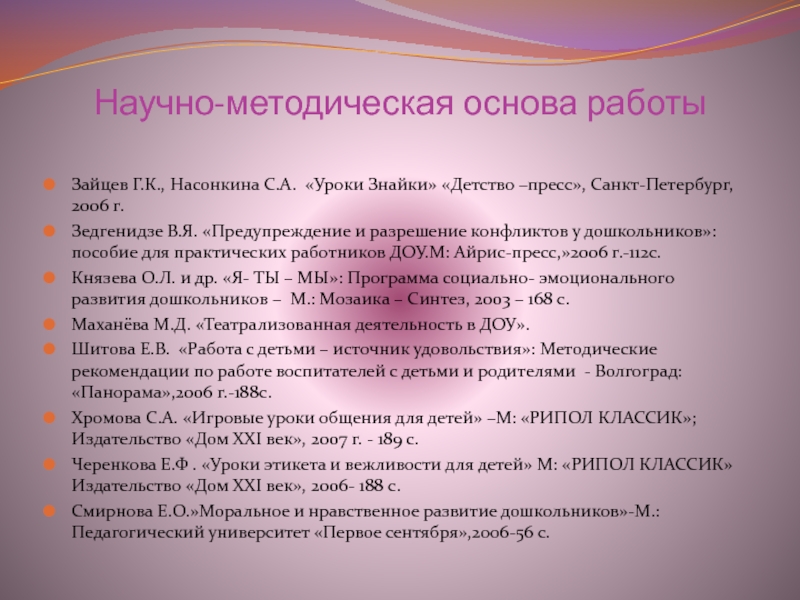 Научно-методическая основа работы

Зайцев Г.К., Насонкина С.А. «Уроки Знайки» «Детство –пресс», Санкт-Петербург, 2006 г.

Зедгенидзе В.Я. «Предупреждение и разрешение конфликтов у дошкольников»: пособие для практических работников ДОУ.М: Айрис-пресс,»2006 г.-112с.

Князева О.Л. и др. «Я- ТЫ – МЫ»: Программа социально- эмоционального развития дошкольников – М.: Мозаика – Синтез, 2003 – 168 с.

Маханёва М.Д. «Театрализованная деятельность в ДОУ».

Шитова Е.В. «Работа с детьми – источник удовольствия»: Методические рекомендации по работе воспитателей с детьми и родителями - Волгоград: «Панорама»,2006 г.-188с.

Хромова С.А. «Игровые уроки общения для детей» –М: «РИПОЛ КЛАССИК»; Издательство «Дом XXI век», 2007 г. - 189 с.

Черенкова Е.Ф . «Уроки этикета и вежливости для детей» М: «РИПОЛ КЛАССИК» Издательство «Дом XXI век», 2006- 188 с.

Смирнова Е.О.»Моральное и нравственное развитие дошкольников»-М.: Педагогический университет «Первое сентября»,2006-56 с.